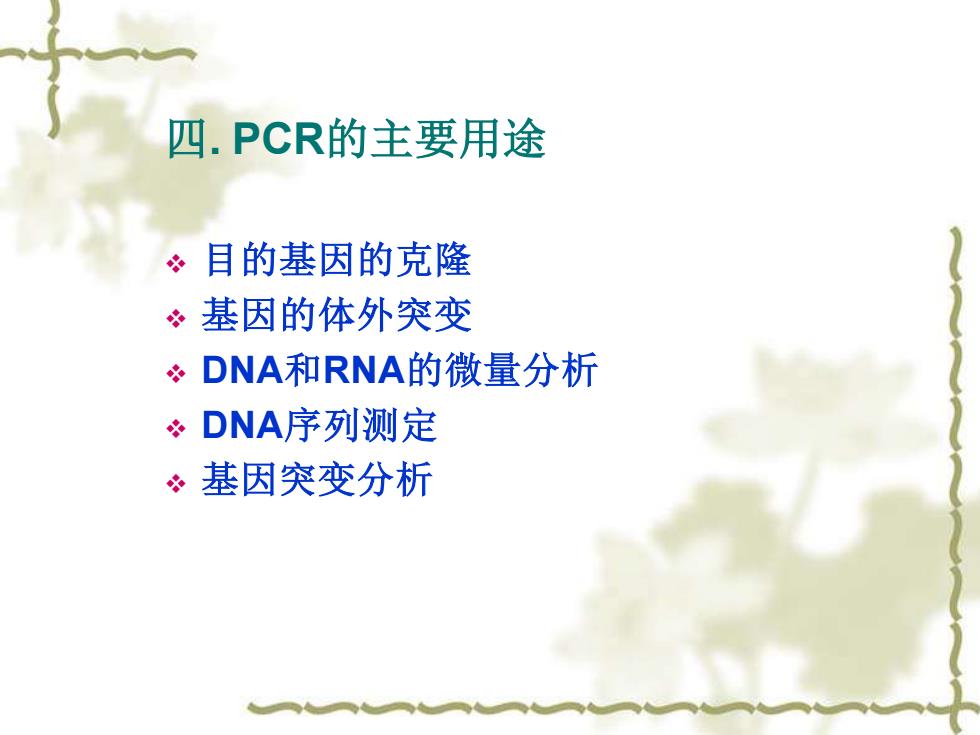 四. PCR的主要用途

❖ 目的基因的克隆
❖ 基因的体外突变
❖ DNA和RNA的微量分析
❖ DNA序列测定
❖ 基因突变分析